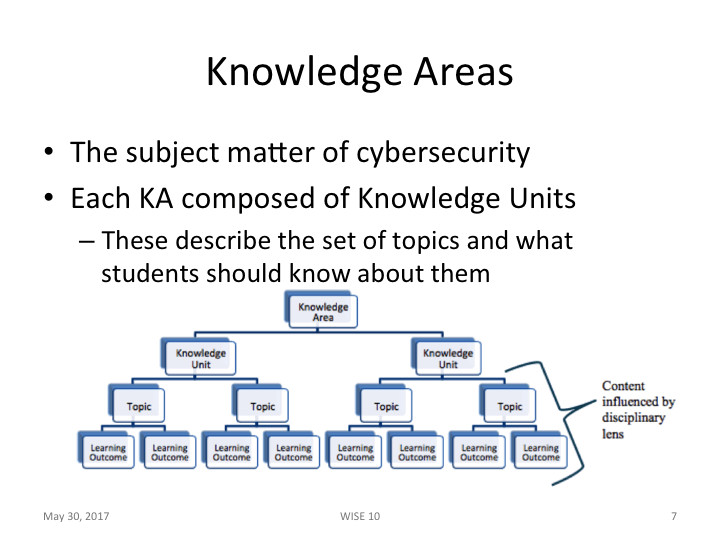 Knowledge Areas

• The subject matter of cybersecurity
• Each KA composed of Knowledge Units
– These describe the set of topics and what students should know about them

Knowledge Area

Knowledge Unit

Knowledge Unit

Topic

Topic

Topic

Topic

Learning Outcome

Learning Outcome

Learning Outcome

Learning Outcome

Learning Outcome

Learning Outcome

Learning Outcome

Learning Outcome

Content influenced by disciplinary lens

May 30, 2017

WISE 10

7